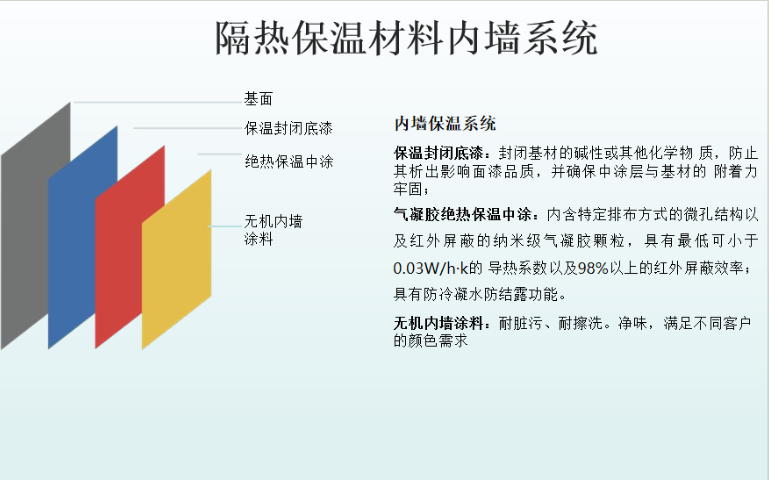 隔热保温材料内墙系统

基面

保温封闭底漆

绝热保温中涂

无机内墙涂料

内墙保温系统

保温封闭底漆：封闭基材的碱性或其他化学物 质，防止其析出影响面漆品质，并确保中涂层与基材的 附着力牢固；

气凝胶绝热保温中涂：内含特定排布方式的微孔结构以及红外屏蔽的纳米级气凝胶颗粒，具有最低可小于0.03W/h·k的 导热系数以及98%以上的红外屏蔽效率；具有防冷凝水防结露功能。

无机内墙涂料：耐脏污、耐擦洗。净味，满足不同客户的颜色需求